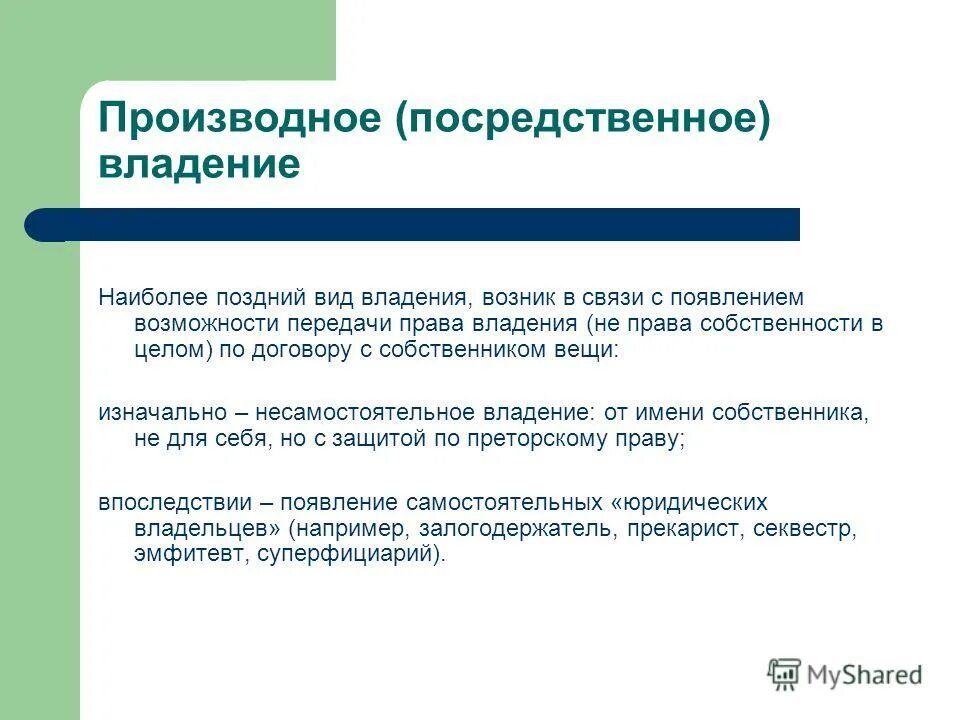 Производное (посредственное) владение

Наиболее поздний вид владения, возник в связи с появлением возможности передачи права владения (не права собственности в целом) по договору с собственником вещи:

изначально – несамостоятельное владение: от имени собственника, не для себя, но с защитой по преторскому праву;

впоследствии – появление самостоятельных «юридических владельцев» (например, залогодержатель, прекарист, секвестр, эмфитевт, суперфициарий).

MyShared